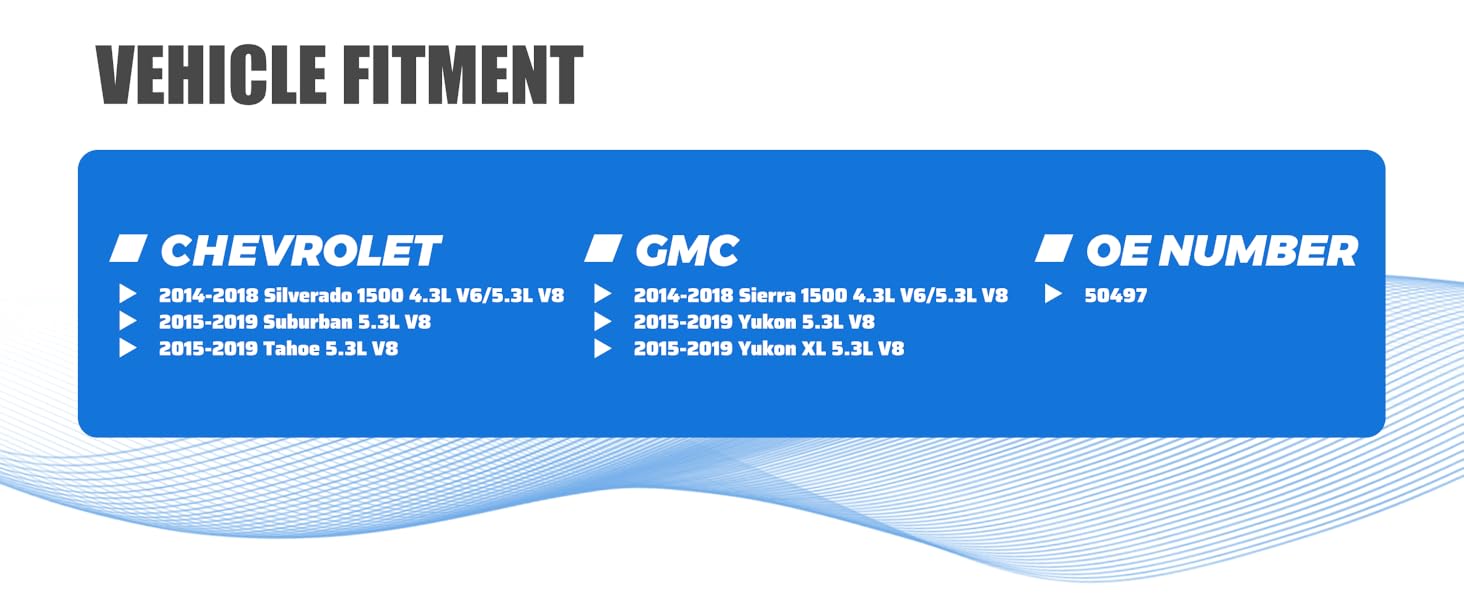 VEHICLE FITMENT

CHEVROLET

2014-2018 Silverado 1500 4.3L V6/5.3L V8
2015-2019 Suburban 5.3L V8
2015-2019 Tahoe 5.3L V8

GMC

2014-2018 Sierra 1500 4.3L V6/5.3L V8
2015-2019 Yukon 5.3L V8
2015-2019 Yukon XL 5.3L V8

OE NUMBER

50497